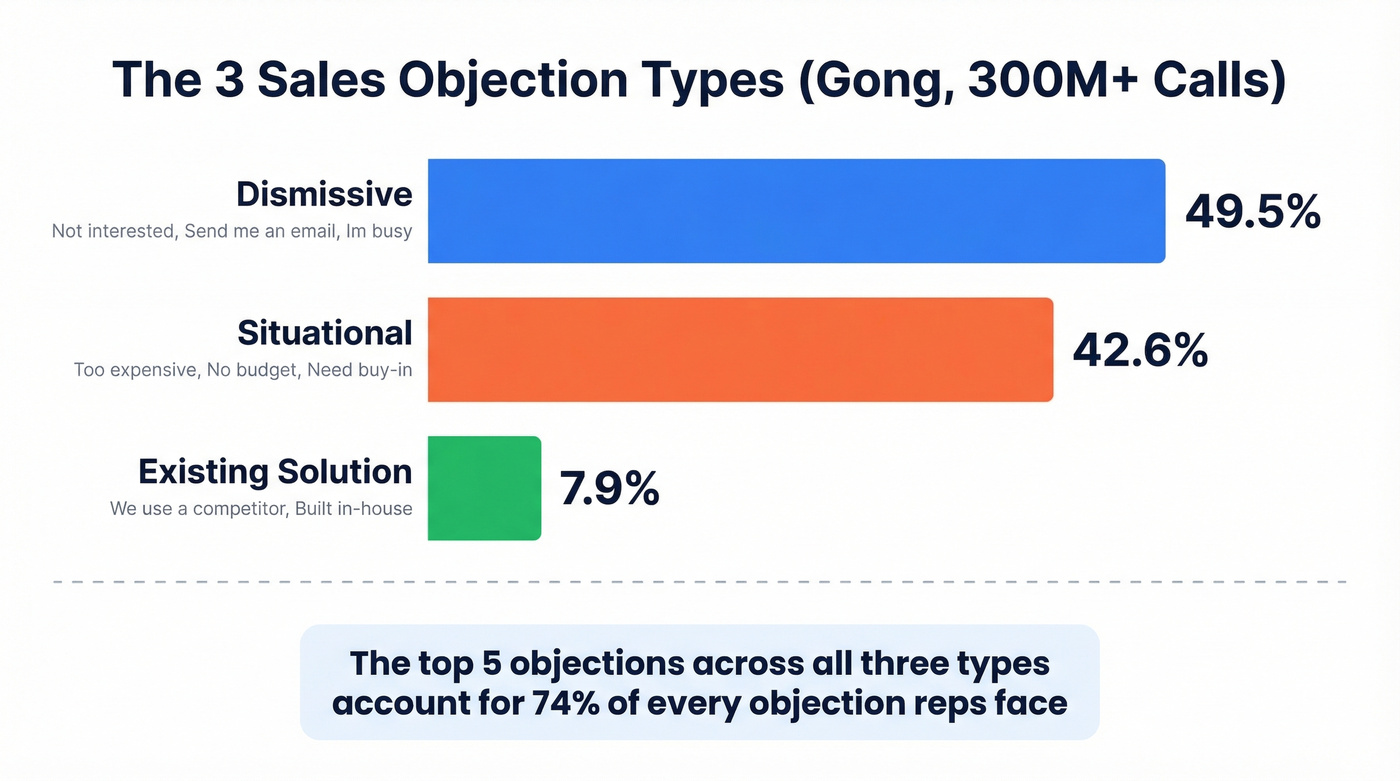 The 3 Sales Objection Types (Gong, 300M+ Calls)

Dismissive
Not interested, Send me an email, Im busy
49.5%

Situational
Too expensive, No budget, Need buy-in
42.6%

Existing Solution
We use a competitor, Built in-house
7.9%

The top 5 objections across all three types account for 74% of every objection reps face